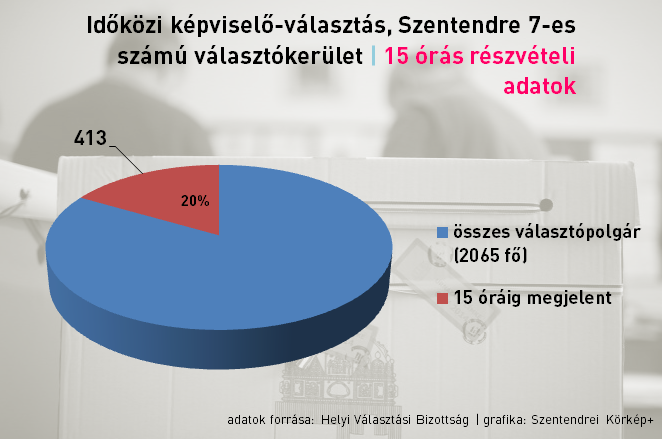 Időközi képviselő-választás, Szentendre 7-es számú választókerület | 15 órás részvételi adatok

413

20%

összes választópolgár (2065 fő)

15 óráig megjelent

adatok forrása: Helyi Választási Bizottság | grafika: Szentendrei Körkép+